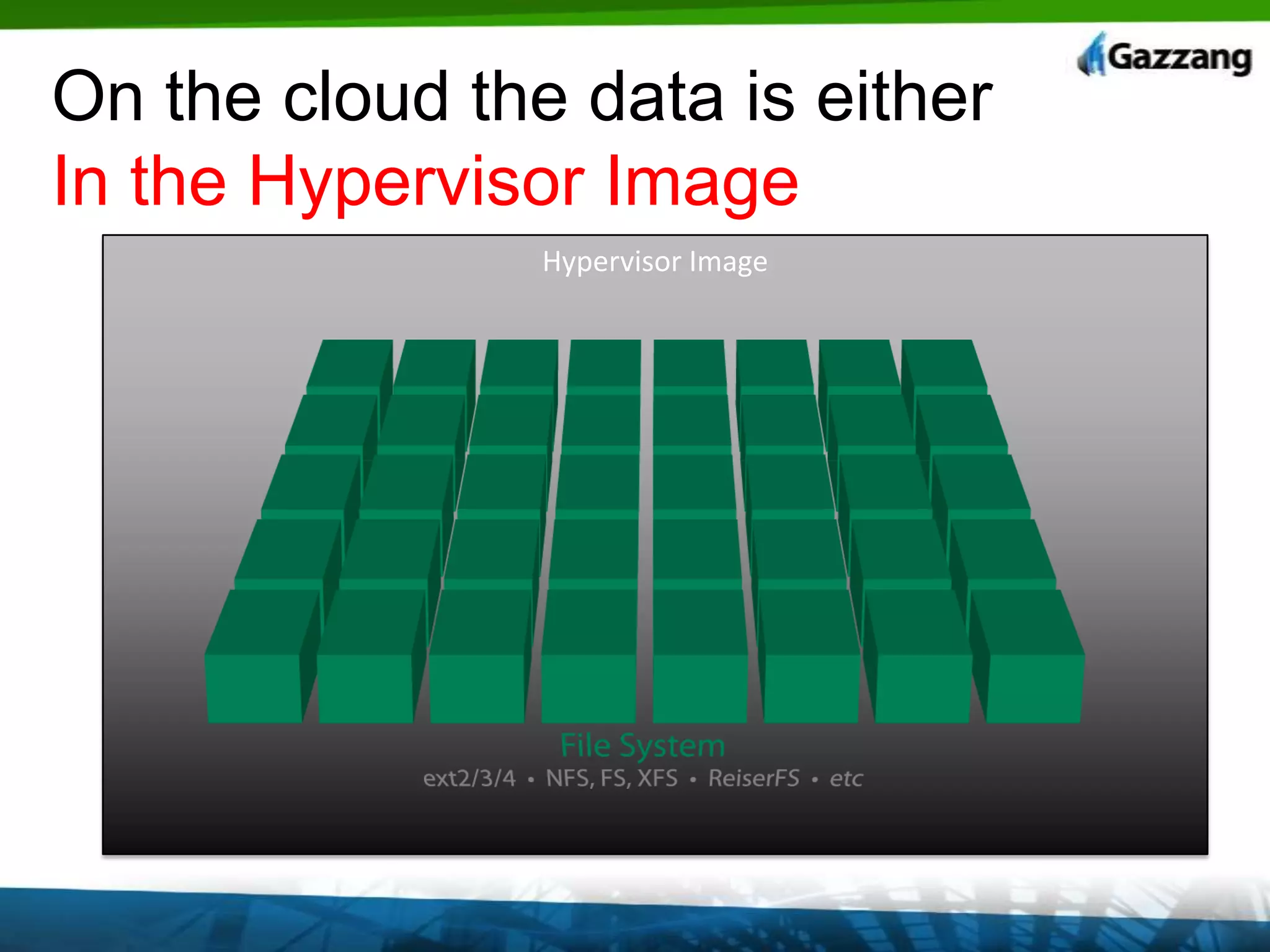 Gazzang

On the cloud the data is either
In the Hypervisor Image

Hypervisor Image

File System
ext2/3/4 • NFS, FS, XFS • ReiserFS • etc